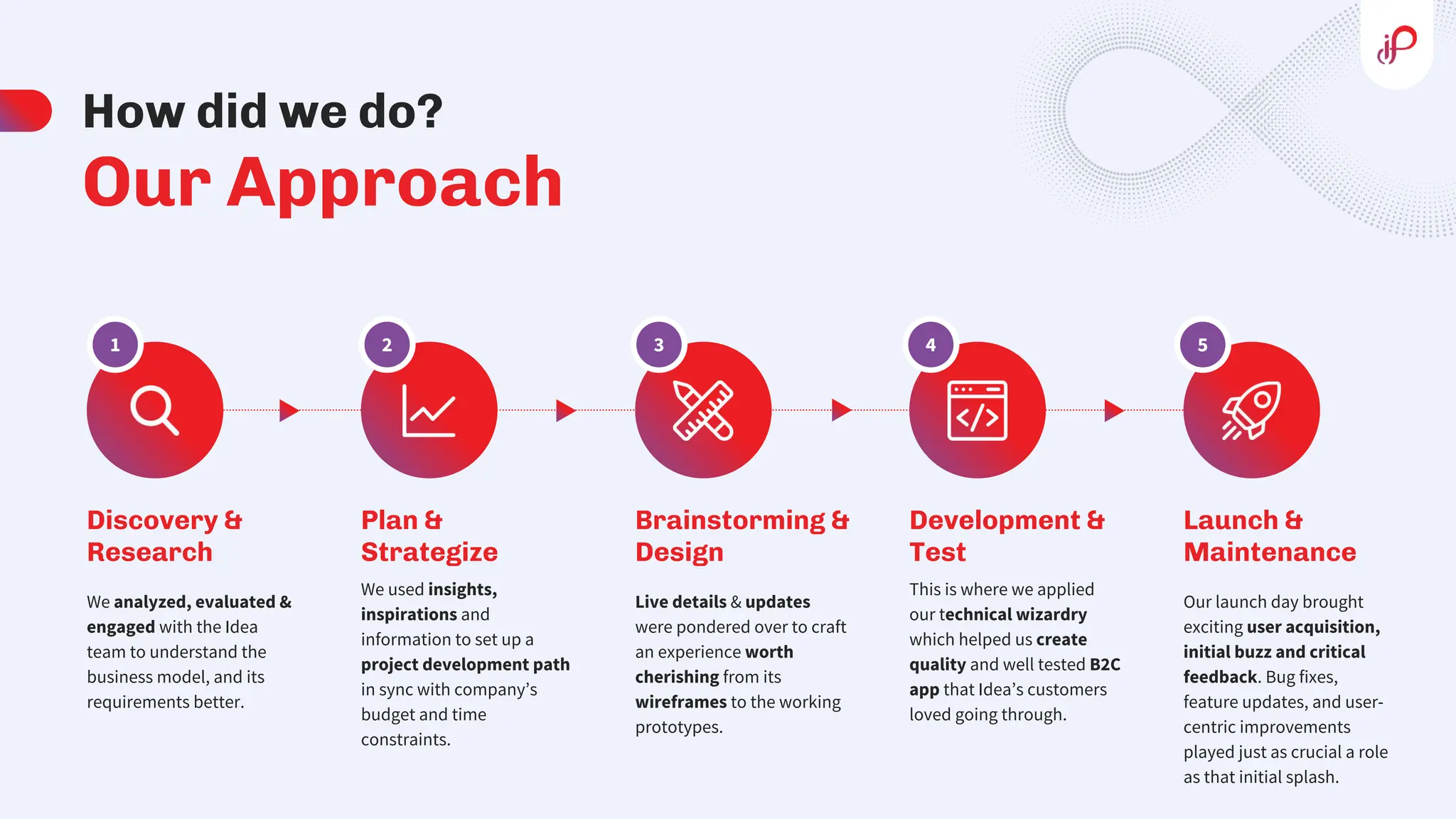 How did we do?
Our Approach

1

Discovery & Research

We analyzed, evaluated & engaged with the Idea team to understand the business model, and its requirements better.

2

Plan & Strategize

We used insights, inspirations and information to set up a project development path in sync with company's budget and time constraints.

3

Brainstorming & Design

Live details & updates were pondered over to craft an experience worth cherishing from its wireframes to the working prototypes.

4

Development & Test

This is where we applied our technical wizardry which helped us create quality and well tested B2C app that Idea's customers loved going through.

5

Launch & Maintenance

Our launch day brought exciting user acquisition, initial buzz and critical feedback. Bug fixes, feature updates, and user-centric improvements played just as crucial a role as that initial splash.